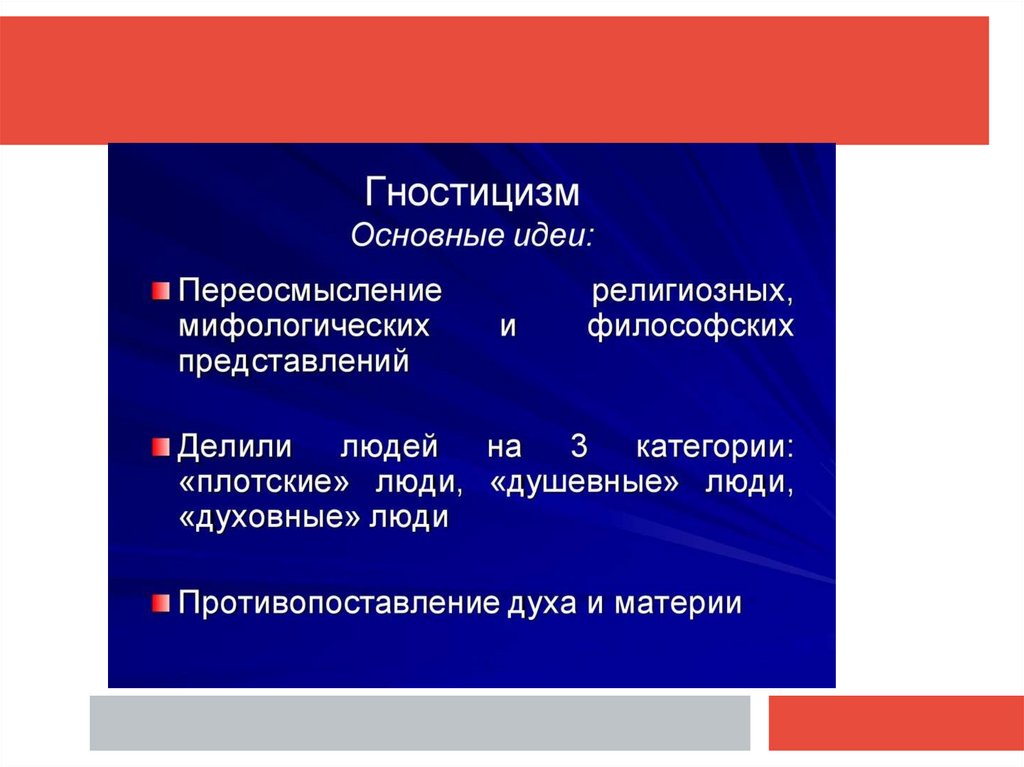 Гностицизм
Основные идеи:

Переосмысление религиозных, мифологических и философских представлений

Делили людей на 3 категории: «плотские» люди, «душевные» люди, «духовные» люди

Противопоставление духа и материи